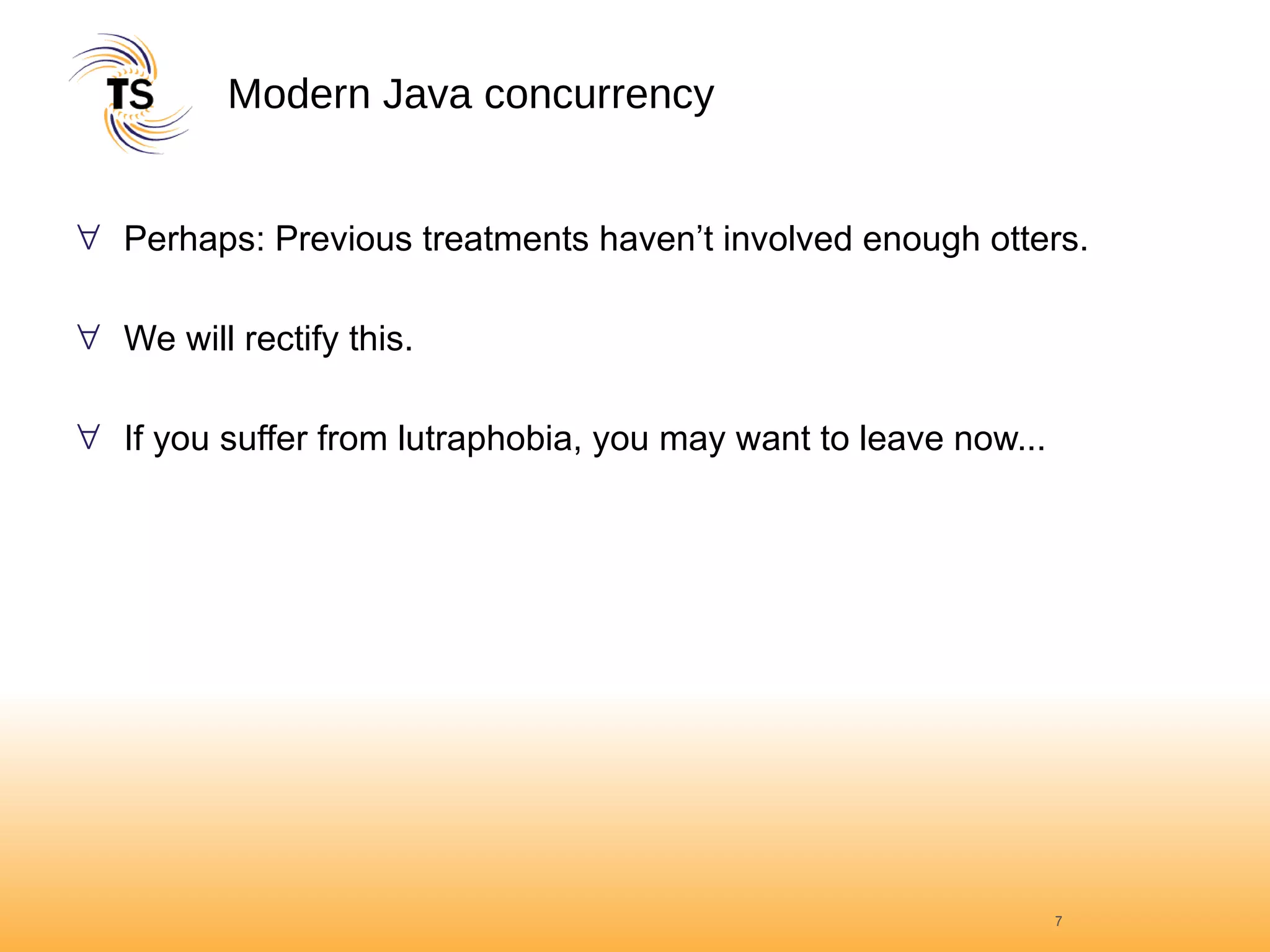 TS

Modern Java concurrency

∀ Perhaps: Previous treatments haven’t involved enough otters.

∀ We will rectify this.

∀ If you suffer from lutraphobia, you may want to leave now...

7